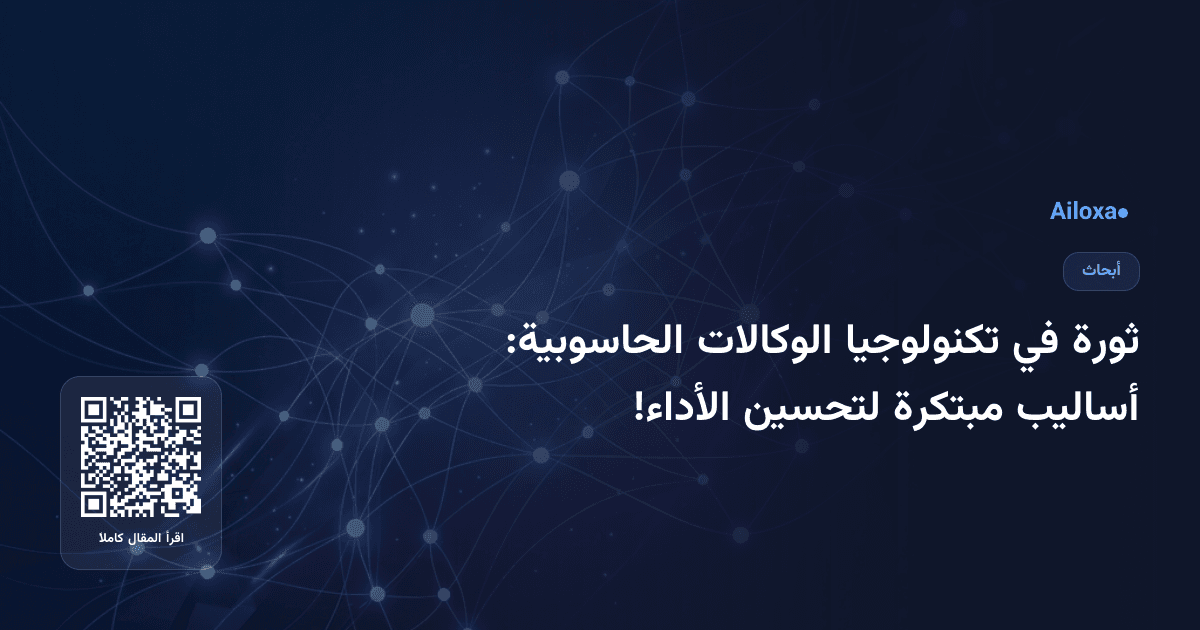 Ailoxa

أبحاث

ثورة في تكنولوجيا الوكالات الحاسوبية: أساليب مبتكرة لتحسين الأداء!

اقرأ المقال كاملا